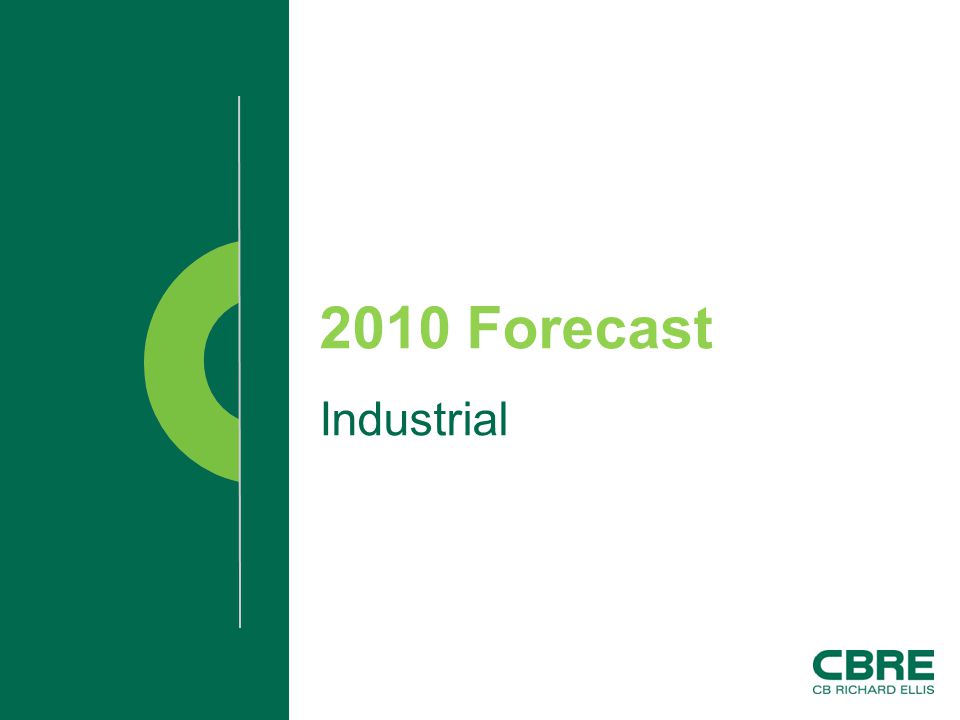 2010 Forecast

Industrial

CBRE
CB RICHARD ELLIS